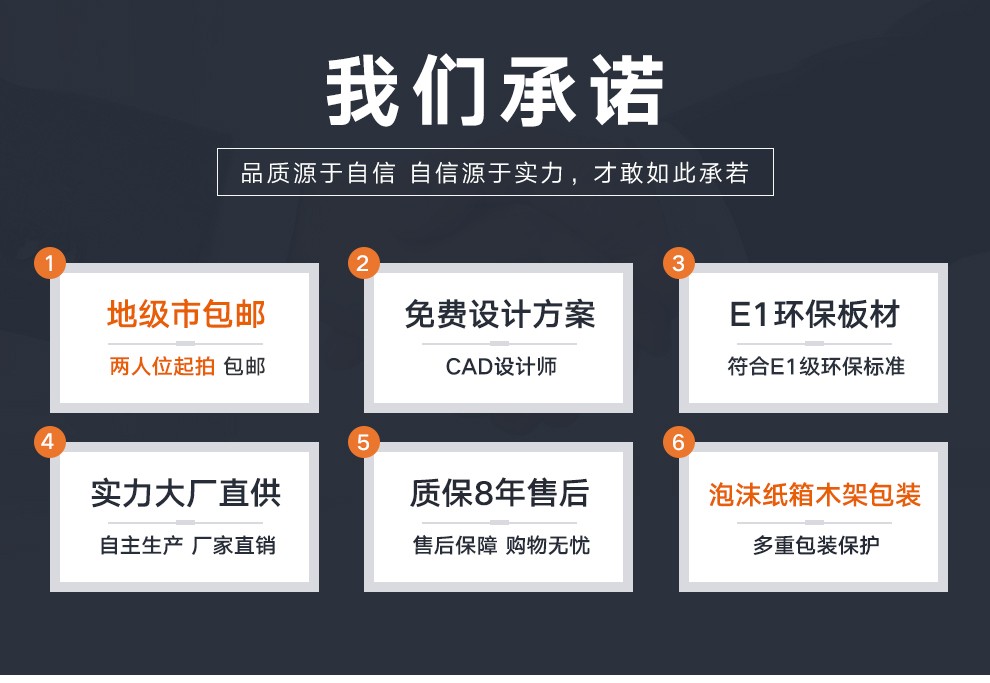 我们承诺

品质源于自信 自信源于实力，才敢如此承若

1
地级市包邮
两人位起拍 包邮

2
免费设计方案
CAD设计师

3
E1环保板材
符合E1级环保标准

4
实力大厂直供
自主生产 厂家直销

5
质保8年售后
售后保障 购物无忧

6
泡沫纸箱木架包装
多重包装保护